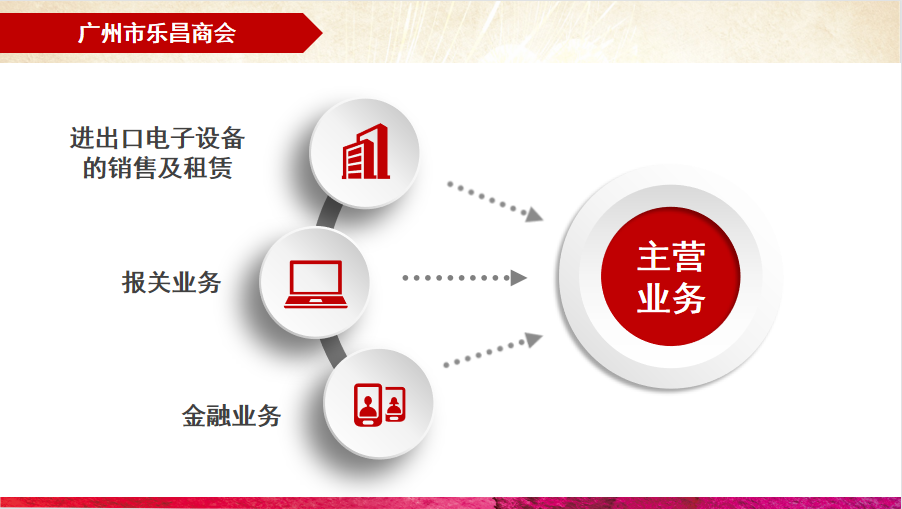 广州市乐昌商会

进出口电子设备的销售及租赁

报关业务

金融业务

主营业务